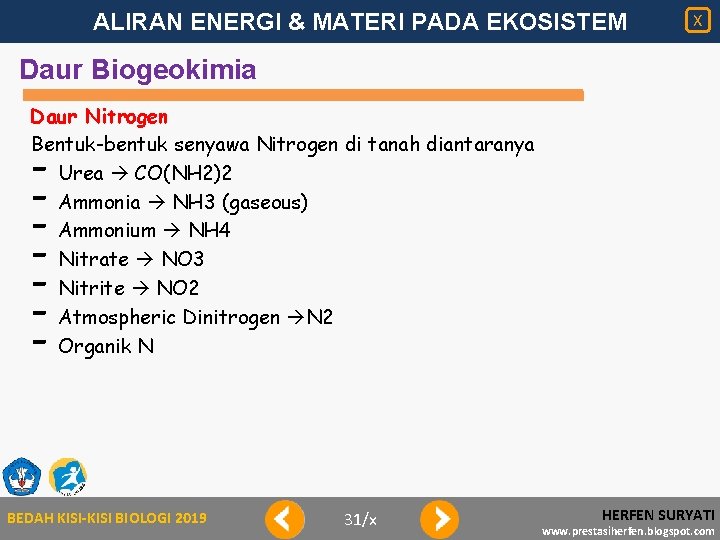 ALIRAN ENERGI & MATERI PADA EKOSISTEM

X

Daur Biogeokimia

Daur Nitrogen

Bentuk-bentuk senyawa Nitrogen di tanah diantaranya

- Urea → CO(NH2)2
- Ammonia → NH3 (gaseous)
- Ammonium → NH4
- Nitrate → NO3
- Nitrite → NO2
- Atmospheric Dinitrogen →N2
- Organik N

BEDAH KISI-KISI BIOLOGI 2019

31/x

HERFEN SURYATI
www.prestasiherfen.blogspot.com